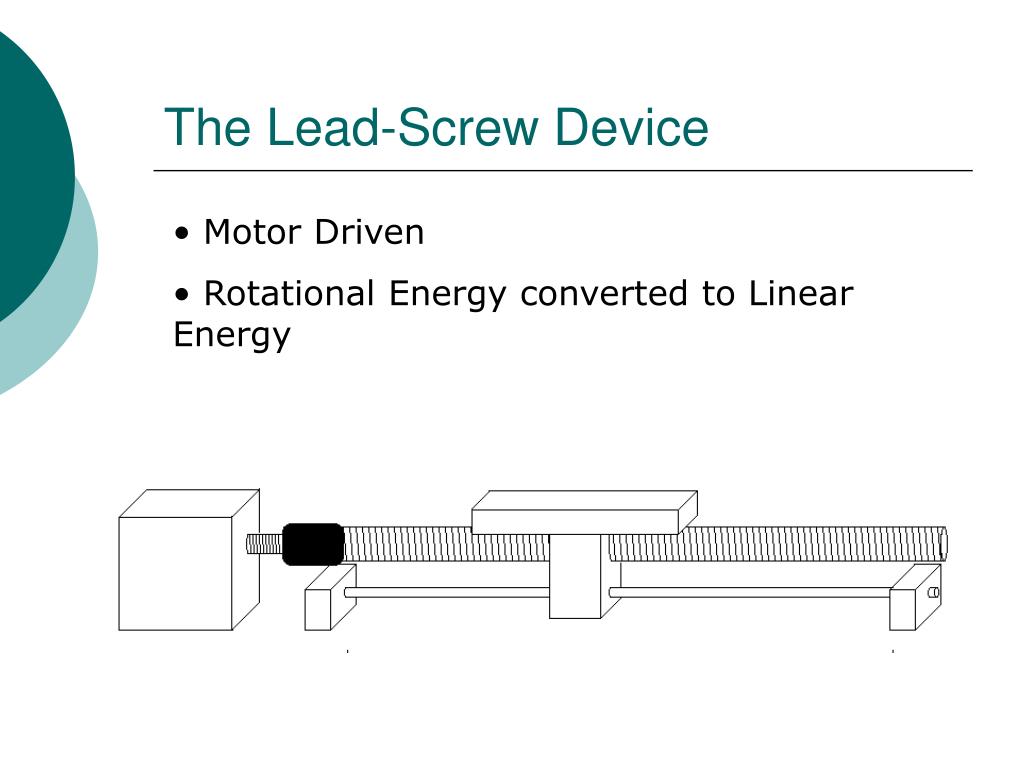 The Lead-Screw Device

• Motor Driven

• Rotational Energy converted to Linear Energy